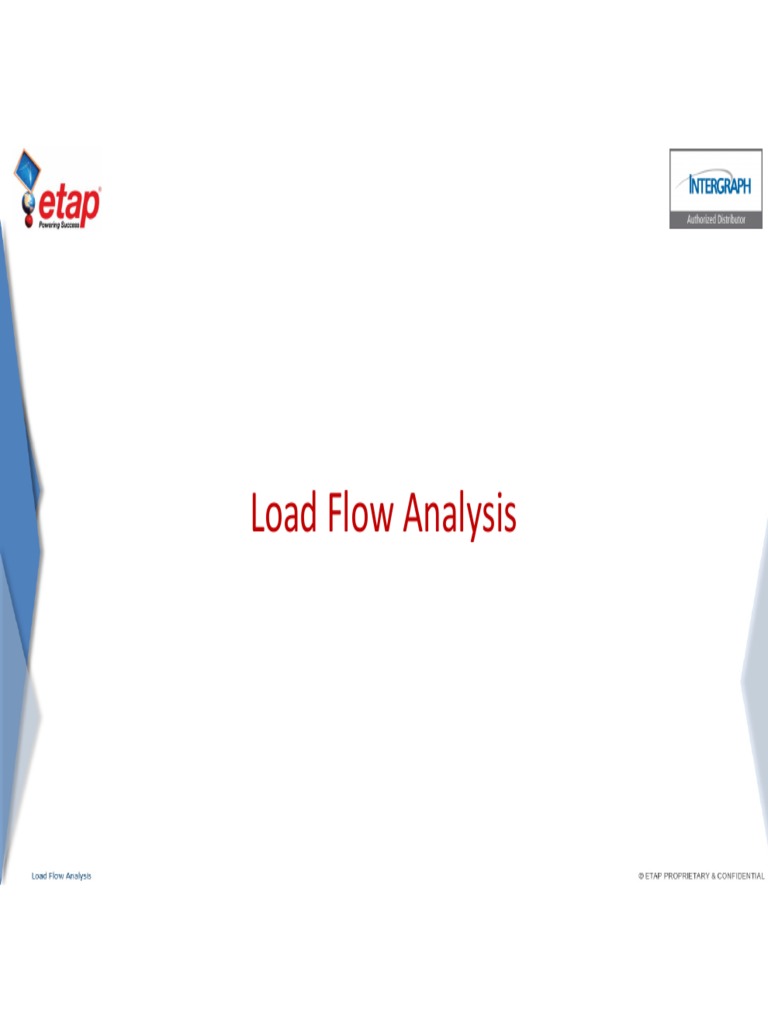 etap
Powering Success

INTERGRAPH
Authorized Distributor

Load Flow Analysis

Load Flow Analysis

© ETAP PROPRIETARY & CONFIDENTIAL